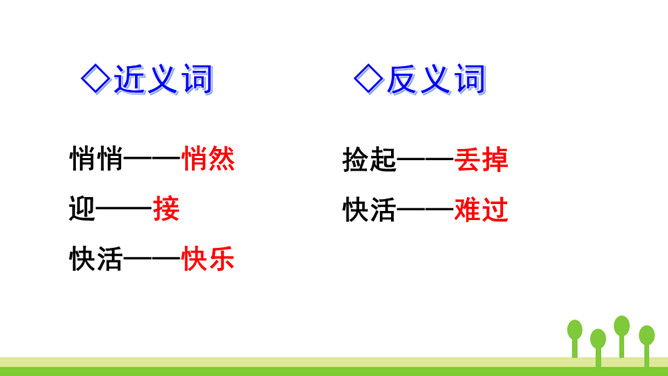 ◇近义词

悄悄——悄然

迎——接

快活——快乐

◇反义词

捡起——丢掉

快活——难过